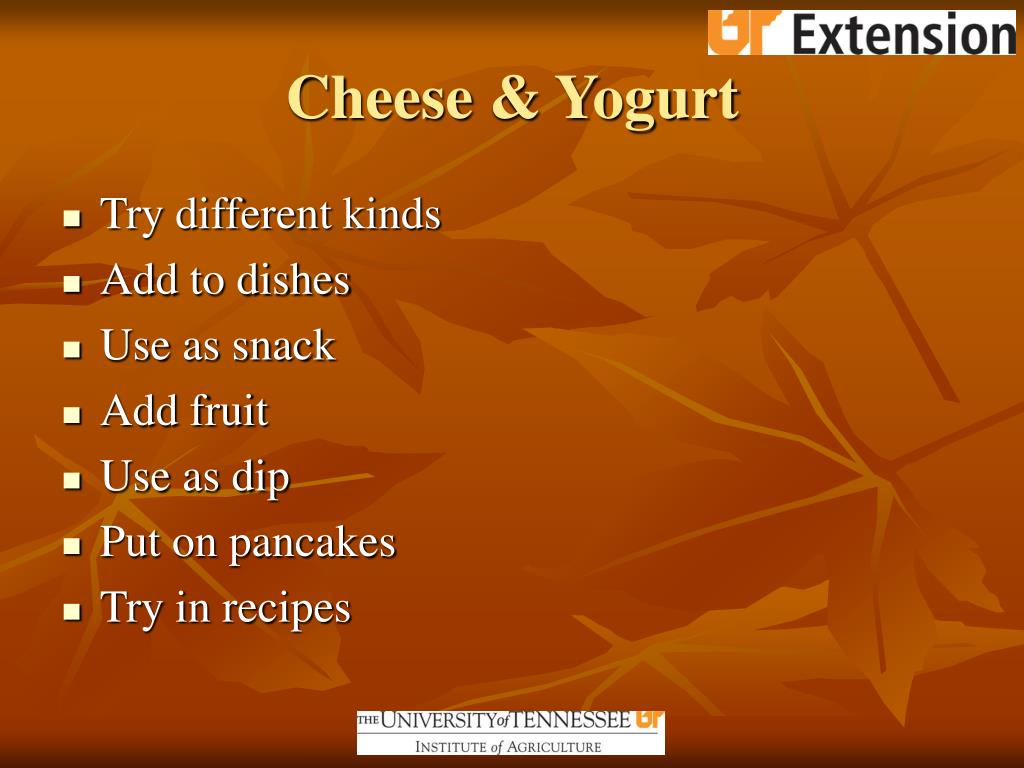 UT Extension

Cheese & Yogurt

- Try different kinds
- Add to dishes
- Use as snack
- Add fruit
- Use as dip
- Put on pancakes
- Try in recipes

THE UNIVERSITY of TENNESSEE UT
INSTITUTE of AGRICULTURE